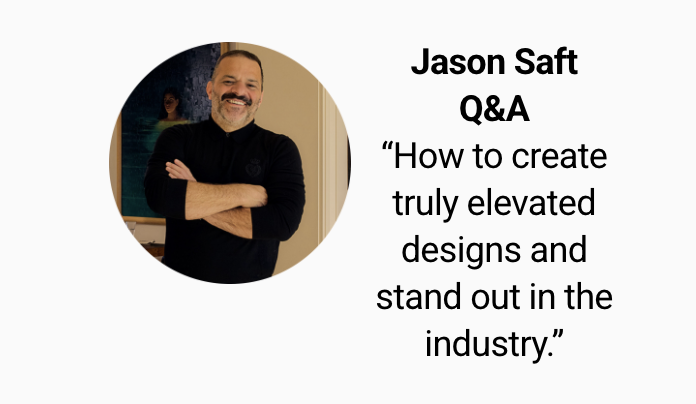 Jason Saft
Q&A
“How to create truly elevated designs and stand out in the industry.”